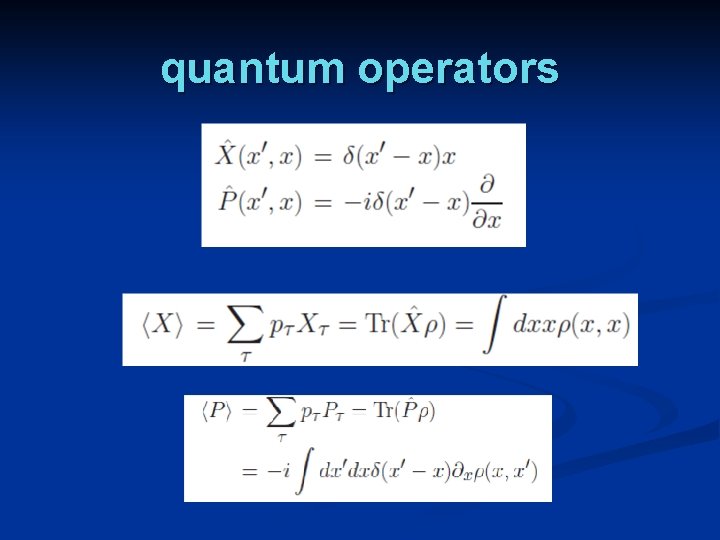 quantum operators

$\hat{X}(x', x) = \delta(x' - x)x$
$\hat{P}(x', x) = -i\delta(x' - x)\frac{\partial}{\partial x}$

$\langle X \rangle = \sum_{\tau} p_{\tau} X_{\tau} = \mathrm{Tr}(\hat{X}\rho) = \int dx x \rho(x, x)$

$\langle P \rangle = \sum_{\tau} p_{\tau} P_{\tau} = \mathrm{Tr}(\hat{P}\rho)$
$= -i \int dx' dx \delta(x' - x) \partial_x \rho(x, x')$